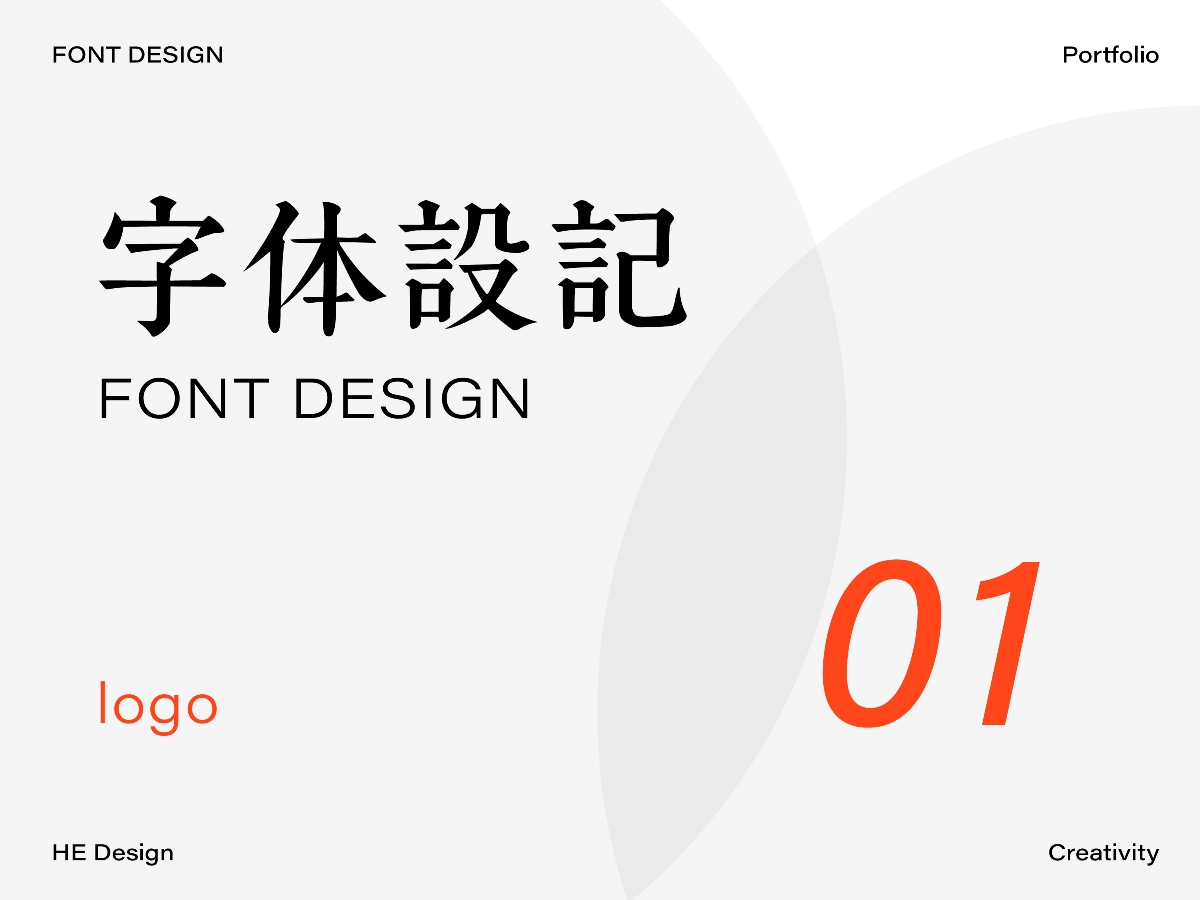 FONT DESIGN

Portfolio

字体設記

FONT DESIGN

logo

01

HE Design

Creativity